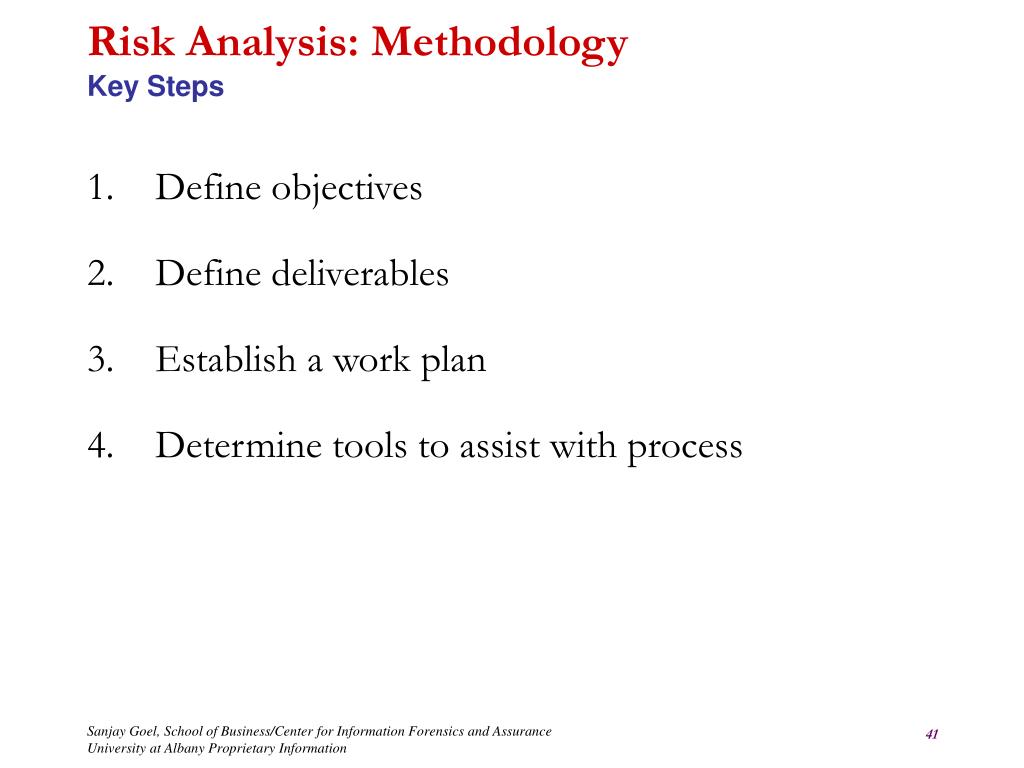 Risk Analysis: Methodology
Key Steps

1. Define objectives

2. Define deliverables

3. Establish a work plan

4. Determine tools to assist with process

Sanjay Goel, School of Business/Center for Information Forensics and Assurance
University at Albany Proprietary Information

41